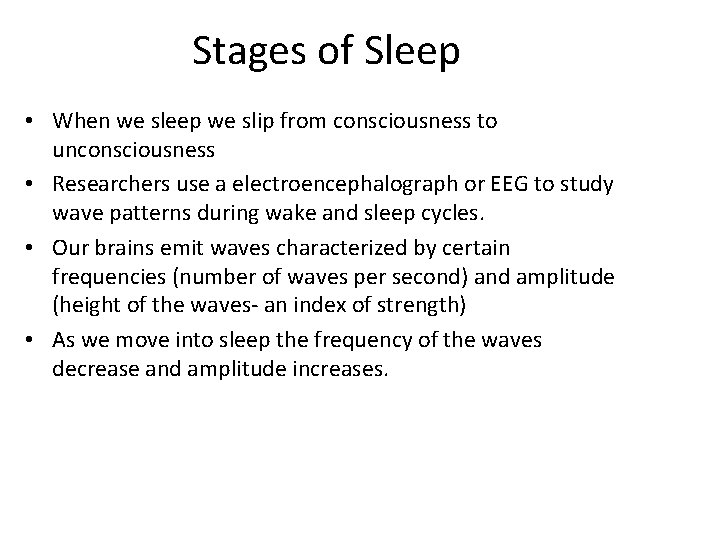 Stages of Sleep

• When we sleep we slip from consciousness to unconsciousness

• Researchers use a electroencephalograph or EEG to study wave patterns during wake and sleep cycles.

• Our brains emit waves characterized by certain frequencies (number of waves per second) and amplitude (height of the waves- an index of strength)

• As we move into sleep the frequency of the waves decrease and amplitude increases.